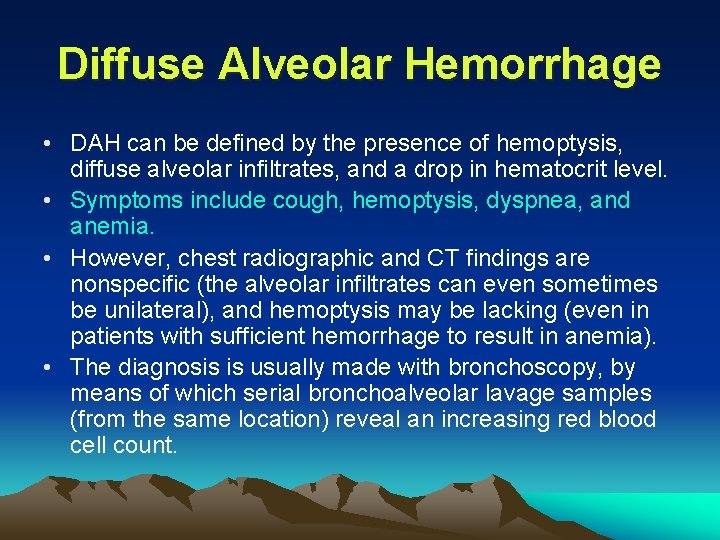 Diffuse Alveolar Hemorrhage

• DAH can be defined by the presence of hemoptysis, diffuse alveolar infiltrates, and a drop in hematocrit level.
• Symptoms include cough, hemoptysis, dyspnea, and anemia.
• However, chest radiographic and CT findings are nonspecific (the alveolar infiltrates can even sometimes be unilateral), and hemoptysis may be lacking (even in patients with sufficient hemorrhage to result in anemia).
• The diagnosis is usually made with bronchoscopy, by means of which serial bronchoalveolar lavage samples (from the same location) reveal an increasing red blood cell count.